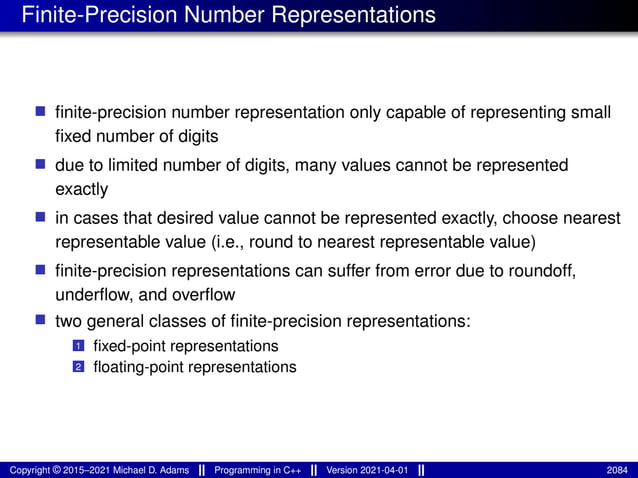 Finite-Precision Number Representations

finite-precision number representation only capable of representing small fixed number of digits

due to limited number of digits, many values cannot be represented exactly

in cases that desired value cannot be represented exactly, choose nearest representable value (i.e., round to nearest representable value)

finite-precision representations can suffer from error due to roundoff, underflow, and overflow

two general classes of finite-precision representations:

1 fixed-point representations
2 floating-point representations

Copyright © 2015–2021 Michael D. Adams || Programming in C++ || Version 2021-04-01 || 2084